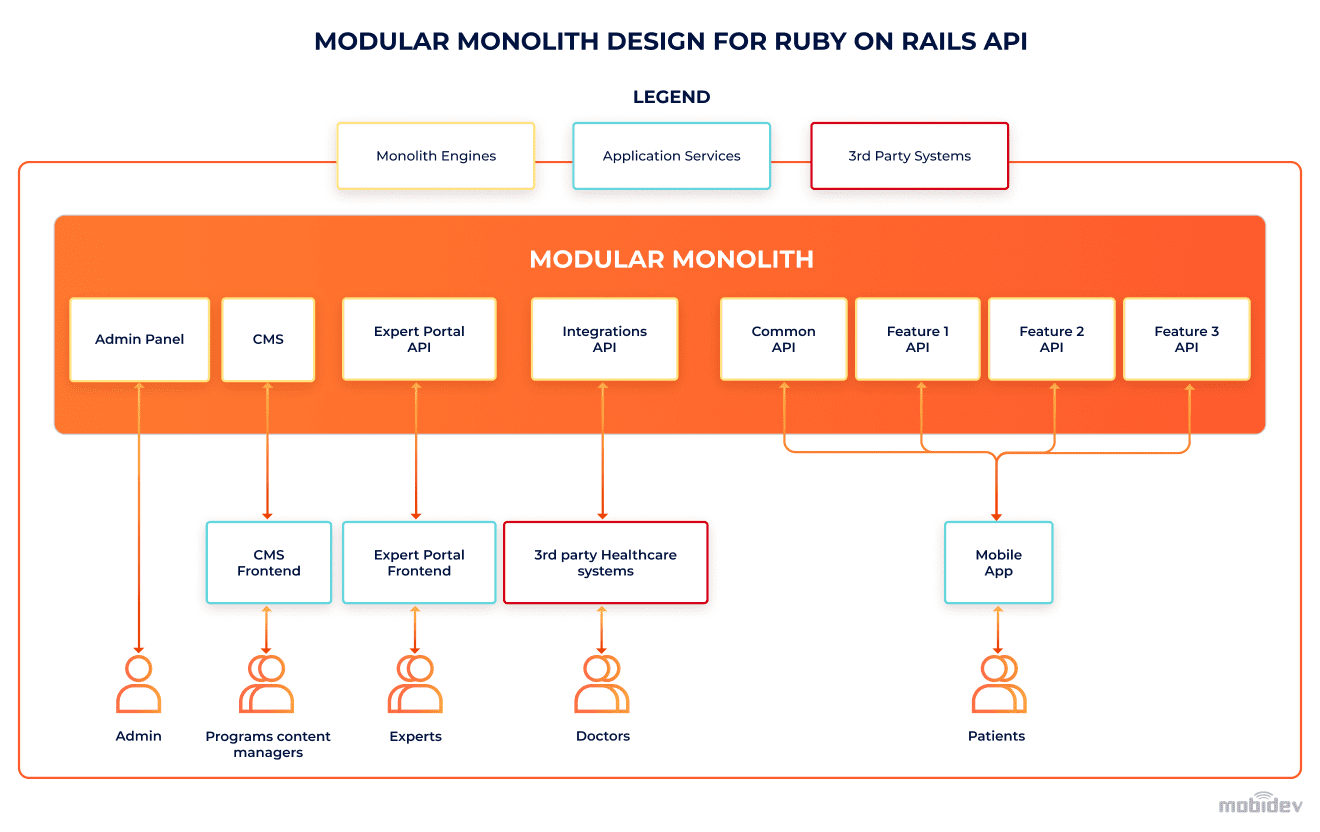 MODULAR MONOLITH DESIGN FOR RUBY ON RAILS API

LEGEND

Monolith Engines

Application Services

3rd Party Systems

MODULAR MONOLITH

Admin Panel

CMS

Expert Portal API

Integrations API

Common API

Feature 1 API

Feature 2 API

Feature 3 API

CMS Frontend

Expert Portal Frontend

3rd party Healthcare systems

Mobile App

Admin

Programs content managers

Experts

Doctors

Patients

mobidev